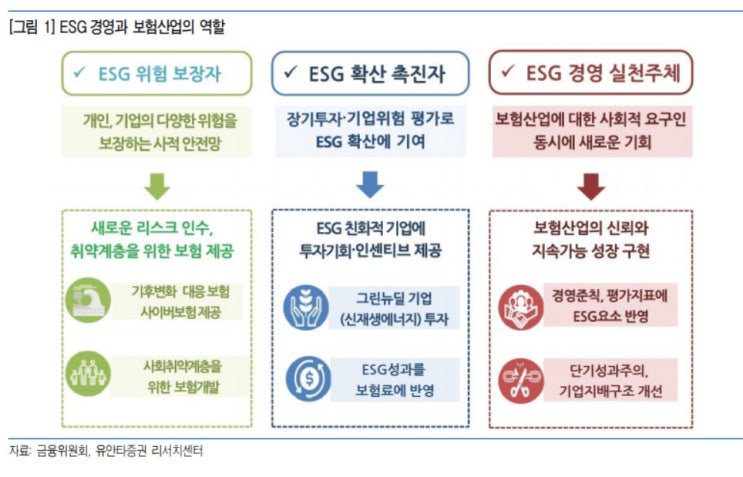 [그림 1] ESG 경영과 보험산업의 역할

✓ ESG 위험 보장자

개인, 기업의 다양한 위험을 보장하는 사적 안전망

새로운 리스크 인수, 취약계층을 위한 보험 제공

기후변화 대응보험 사이버보험 제공

사회취약계층을 위한 보험개발

✓ ESG 확산 촉진자

장기투자·기업위험 평가로 ESG 확산에 기여

ESG 친화적 기업에 투자기회·인센티브 제공

그린뉴딜 기업 (신재생에너지) 투자

ESG성과를 보험료에 반영

✓ ESG 경영 실천주체

보험산업에 대한 사회적 요구인 동시에 새로운 기회

보험산업의 신뢰와 지속가능 성장 구현

경영준칙, 평가지표에 ESG요소 반영

단기성과주의, 기업지배구조 개선

자료: 금융위원회, 유안타증권 리서치센터